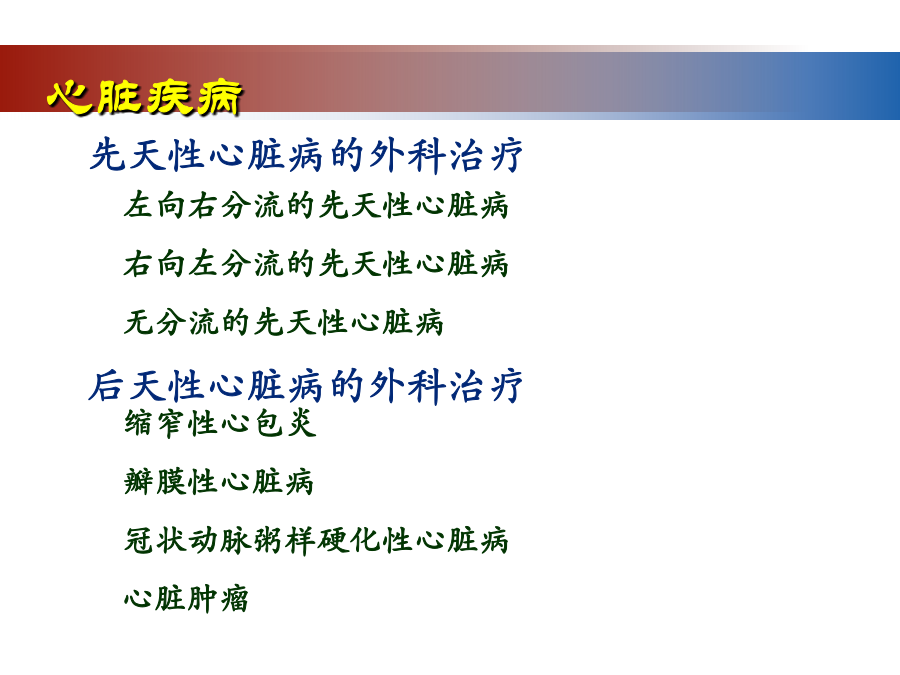 心脏疾病

先天性心脏病的外科治疗

左向右分流的先天性心脏病

右向左分流的先天性心脏病

无分流的先天性心脏病

后天性心脏病的外科治疗

缩窄性心包炎

瓣膜性心脏病

冠状动脉粥样硬化性心脏病

心脏肿瘤